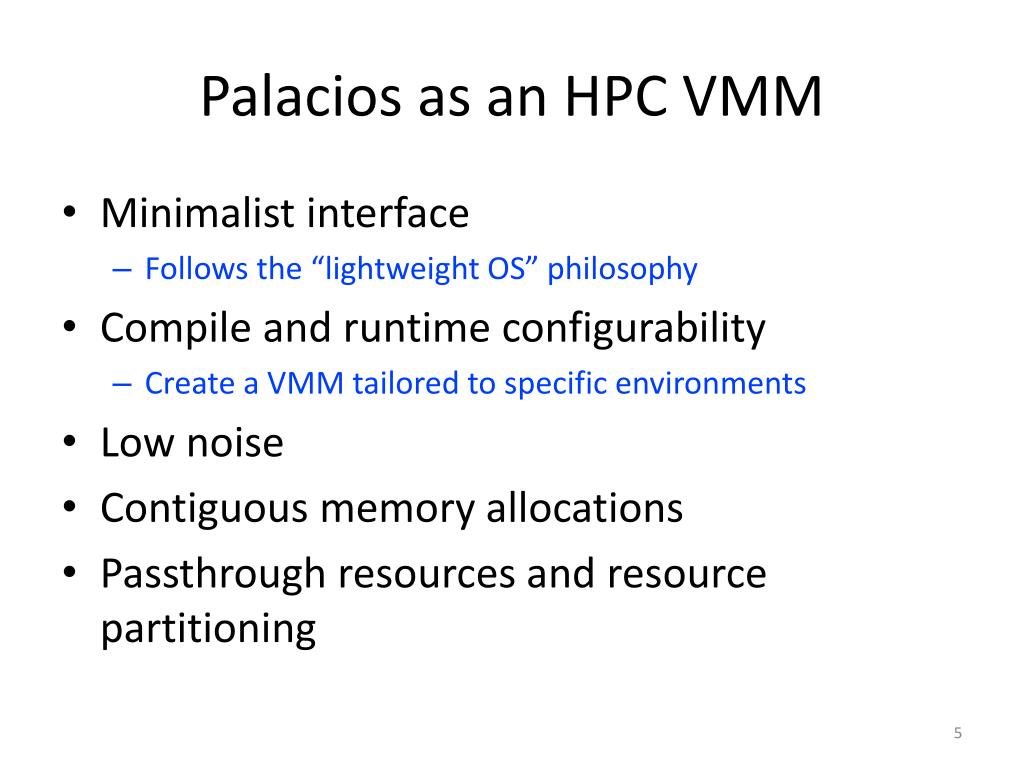 Palacios as an HPC VMM

• Minimalist interface
  – Follows the “lightweight OS” philosophy
• Compile and runtime configurability
  – Create a VMM tailored to specific environments
• Low noise
• Contiguous memory allocations
• Passthrough resources and resource partitioning

5